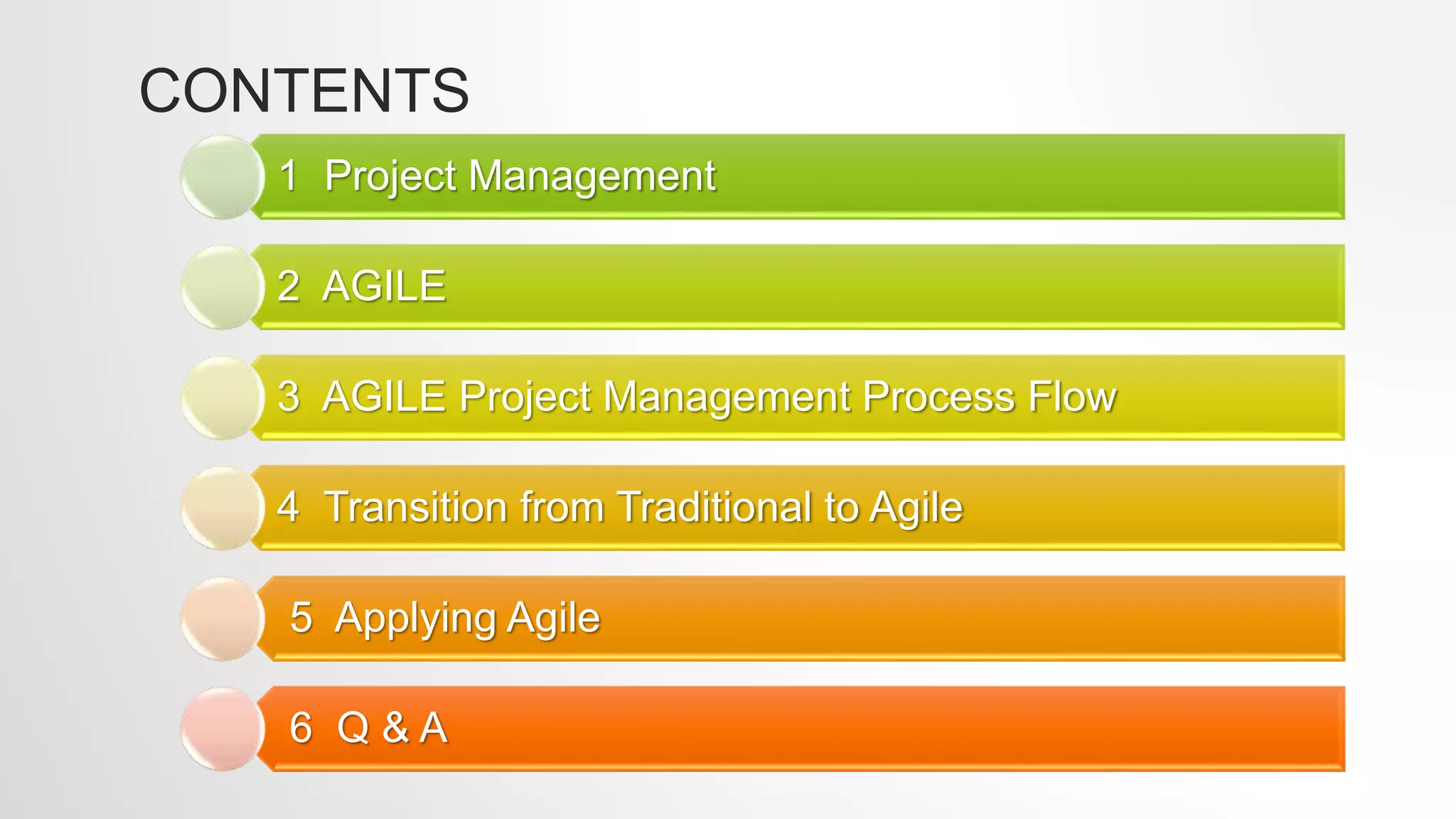 CONTENTS

1 Project Management

2 AGILE

3 AGILE Project Management Process Flow

4 Transition from Traditional to Agile

5 Applying Agile

6 Q & A